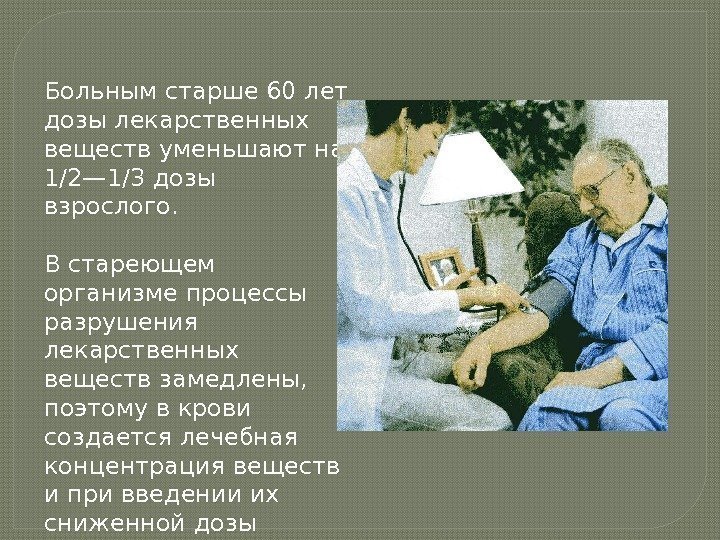 Больным старше 60 лет дозы лекарственных веществ уменьшают на 1/2—1/3 дозы взрослого.

В стареющем организме процессы разрушения лекарственных веществ замедлены, поэтому в крови создается лечебная концентрация веществ и при введении их сниженной дозы